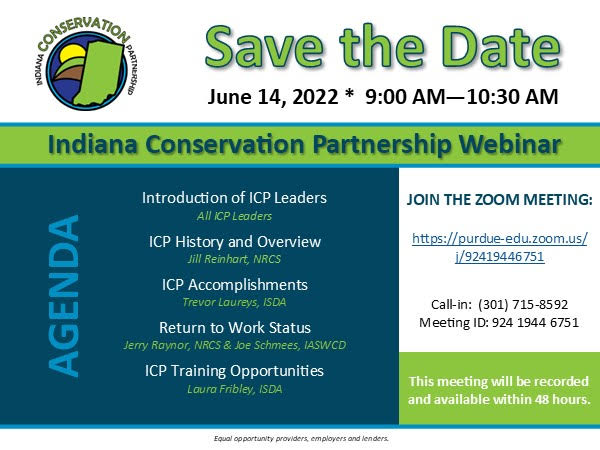 INDIANA CONSERVATION PARTNERSHIP

Save the Date

June 14, 2022 * 9:00 AM—10:30 AM

Indiana Conservation Partnership Webinar

AGENDA

Introduction of ICP Leaders
All ICP Leaders

ICP History and Overview
Jill Reinhart, NRCS

ICP Accomplishments
Trevor Laureys, ISDA

Return to Work Status
Jerry Raynor, NRCS & Joe Schmees, IASWCD

ICP Training Opportunities
Laura Fribley, ISDA

JOIN THE ZOOM MEETING:

https://purdue-edu.zoom.us/j/92419446751

Call-in: (301) 715-8592
Meeting ID: 924 1944 6751

This meeting will be recorded and available within 48 hours.

Equal opportunity providers, employers and lenders.